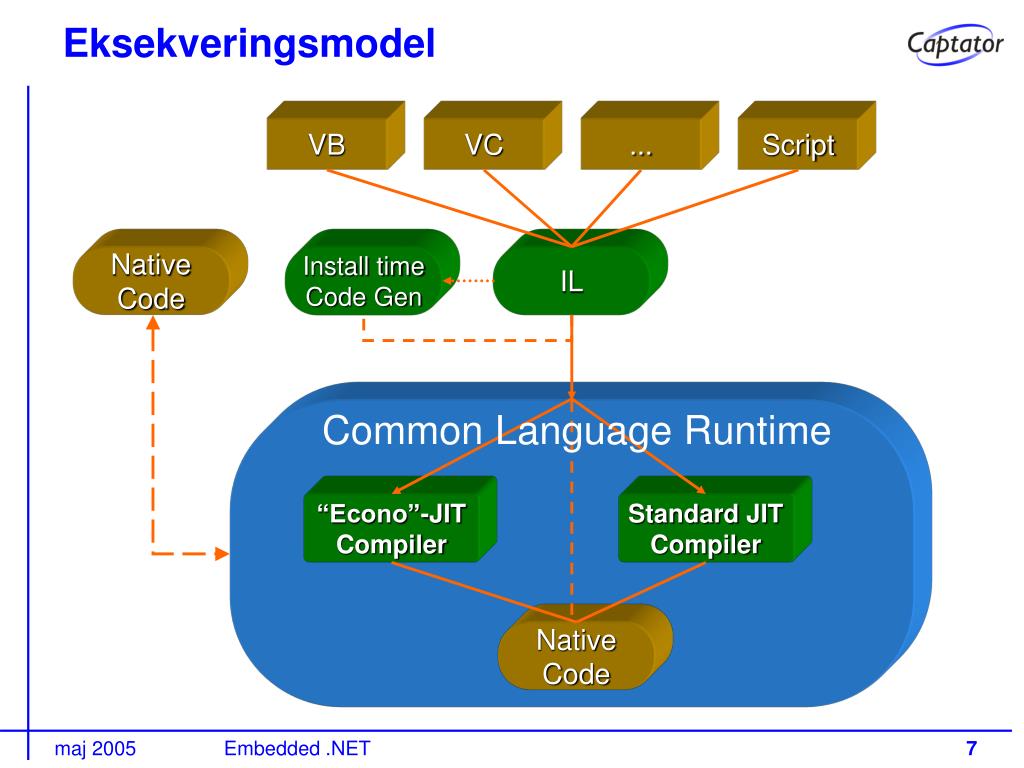 Eksekveringsmodel

Captator

VB

VC

...

Script

Native Code

Install time Code Gen

IL

Common Language Runtime

“Econo”-JIT Compiler

Standard JIT Compiler

Native Code

maj 2005

Embedded .NET

7